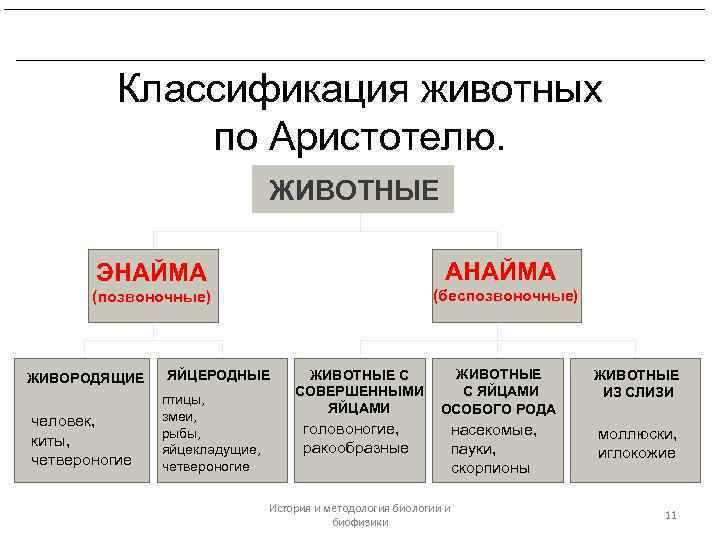 Классификация животных по Аристотелю.

ЖИВОТНЫЕ

ЭНАЙМА
(позвоночные)

АНАЙМА
(беспозвоночные)

ЖИВОРОДЯЩИЕ
человек, киты, четвероногие

ЯЙЦЕРОДНЫЕ
птицы, змеи, рыбы, яйцекладущие, четвероногие

ЖИВОТНЫЕ С СОВЕРШЕННЫМИ ЯЙЦАМИ
головоногие, ракообразные

ЖИВОТНЫЕ С ЯЙЦАМИ ОСОБОГО РОДА
насекомые, пауки, скорпионы

ЖИВОТНЫЕ ИЗ СЛИЗИ
моллюски, иглокожие

История и методология биологии и биофизики

11